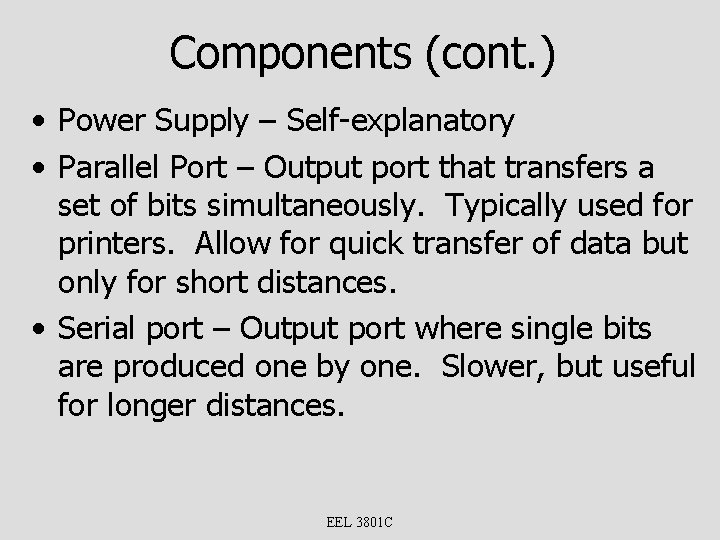 Components (cont.)

• Power Supply – Self-explanatory

• Parallel Port – Output port that transfers a set of bits simultaneously.  Typically used for printers.  Allow for quick transfer of data but only for short distances.

• Serial port – Output port where single bits are produced one by one.  Slower, but useful for longer distances.

EEL 3801C